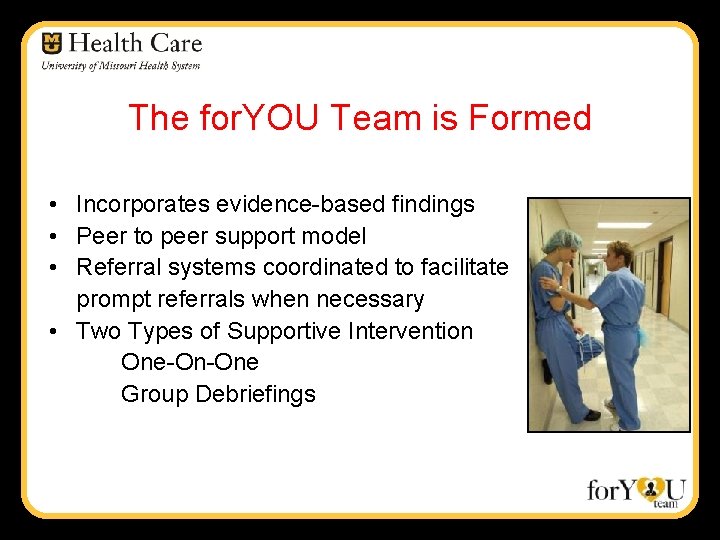 MU Health Care
University of Missouri Health System

The forYOU Team is Formed

• Incorporates evidence-based findings
• Peer to peer support model
• Referral systems coordinated to facilitate prompt referrals when necessary
• Two Types of Supportive Intervention
One-On-One
Group Debriefings

forYOU team